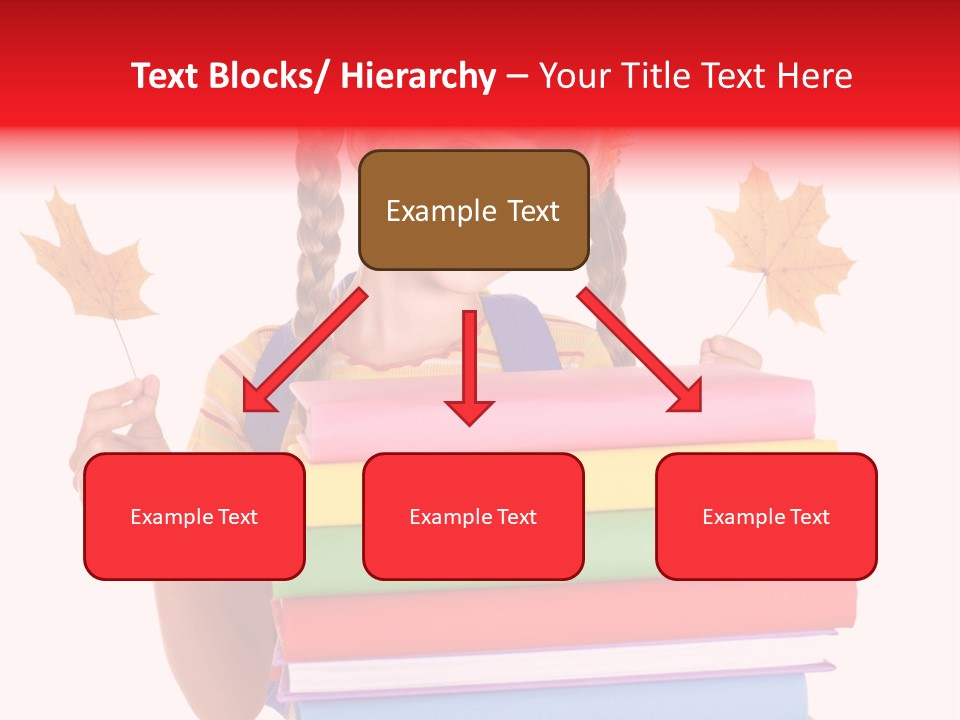 Text Blocks/ Hierarchy – Your Title Text Here

Example Text

Example Text

Example Text

Example Text